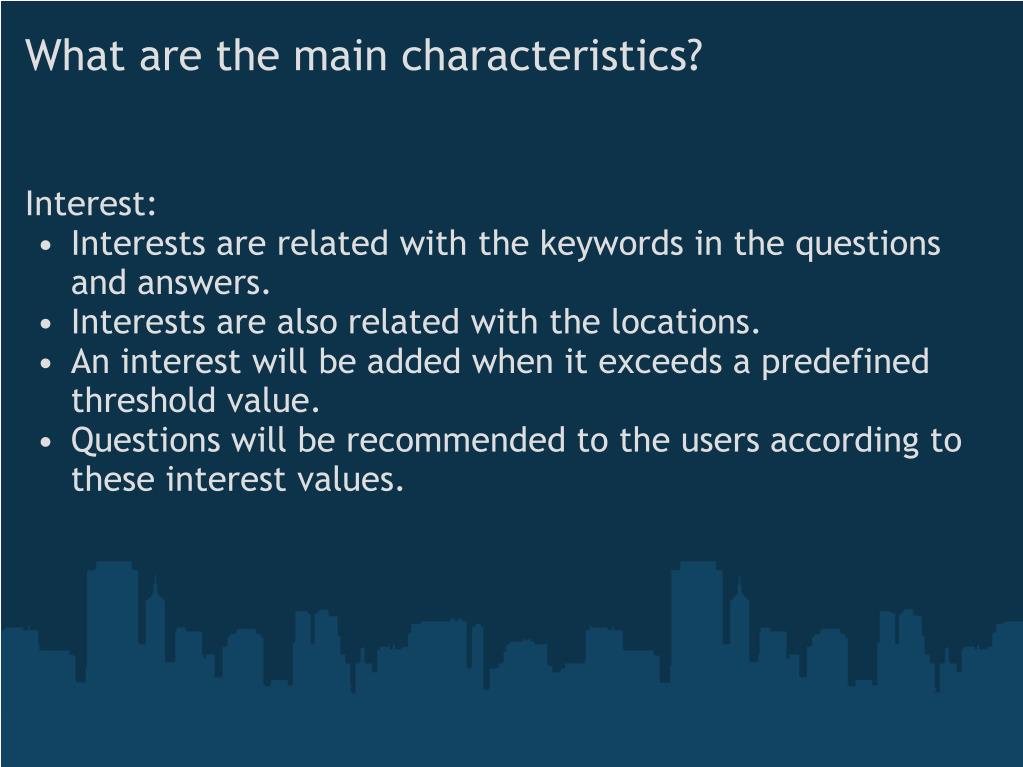 What are the main characteristics?

Interest:
• Interests are related with the keywords in the questions and answers.
• Interests are also related with the locations.
• An interest will be added when it exceeds a predefined threshold value.
• Questions will be recommended to the users according to these interest values.